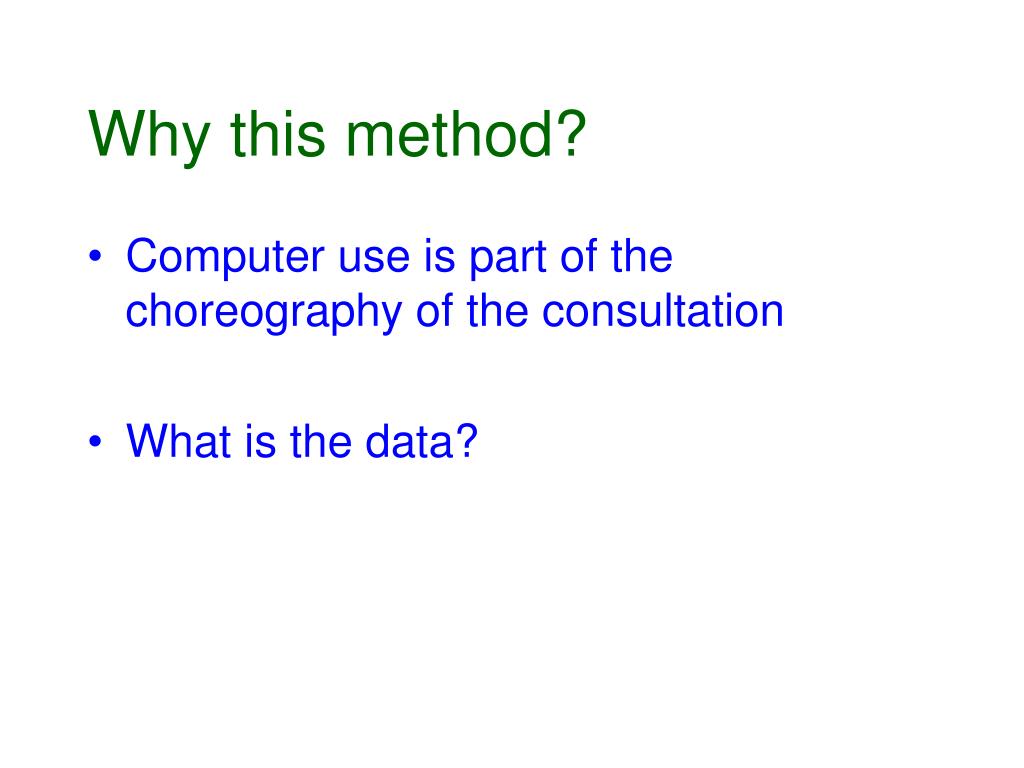 Why this method?

• Computer use is part of the choreography of the consultation

• What is the data?